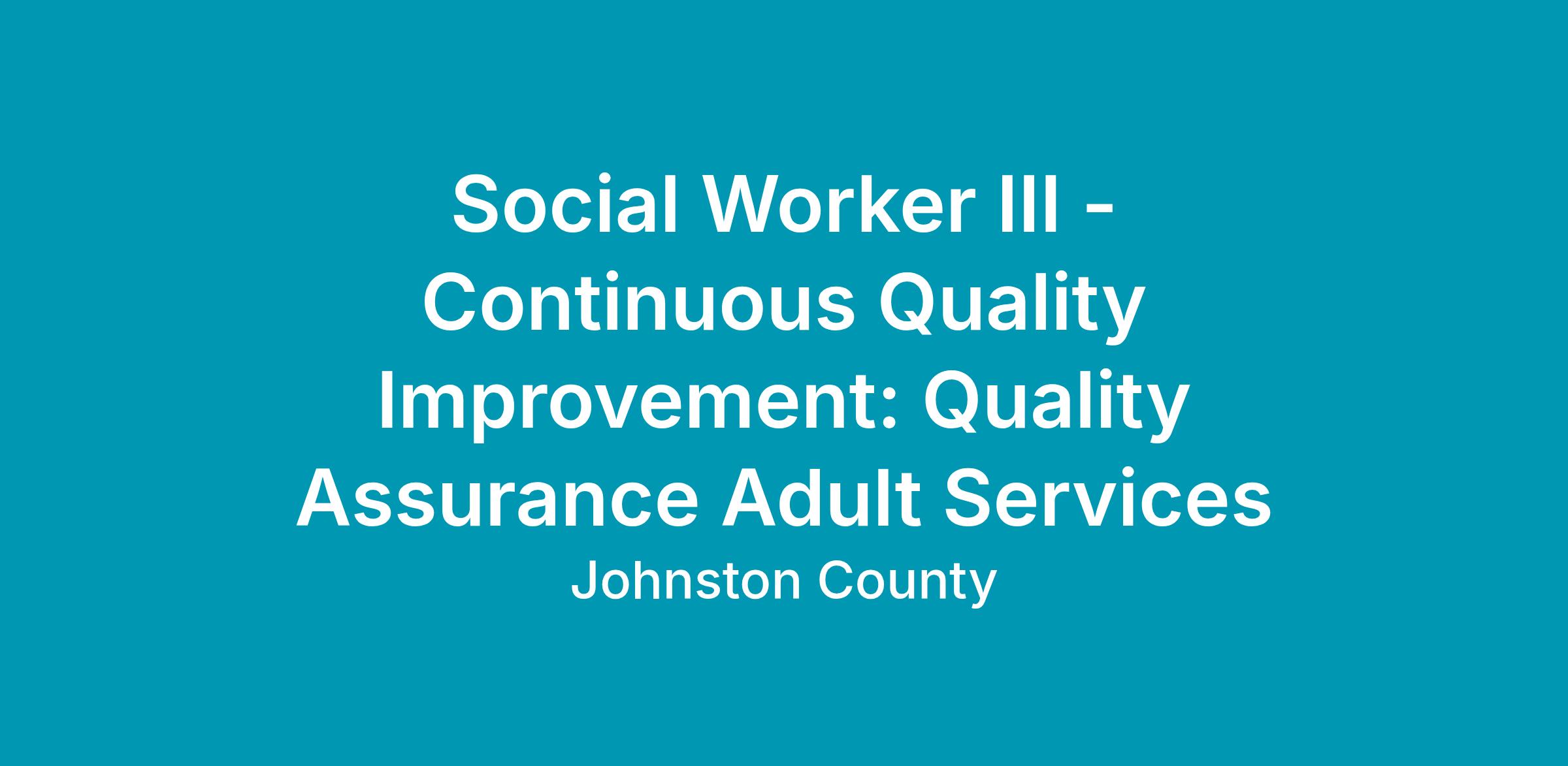 Social Worker III - Continuous Quality Improvement: Quality Assurance Adult Services

Johnston County